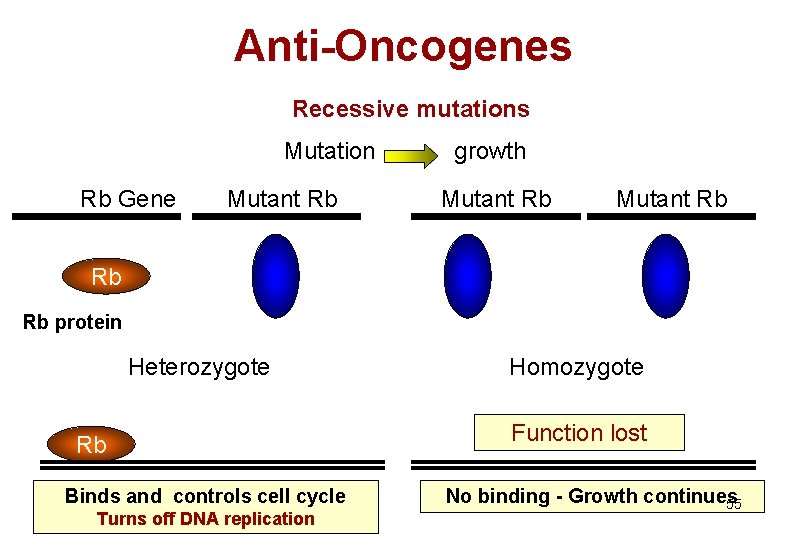 Anti-Oncogenes

Recessive mutations

Mutation growth

Rb Gene

Mutant Rb

Mutant Rb

Mutant Rb

Rb

Rb protein

Heterozygote

Homozygote

Function lost

Rb

Binds and controls cell cycle
Turns off DNA replication

No binding - Growth continues

55